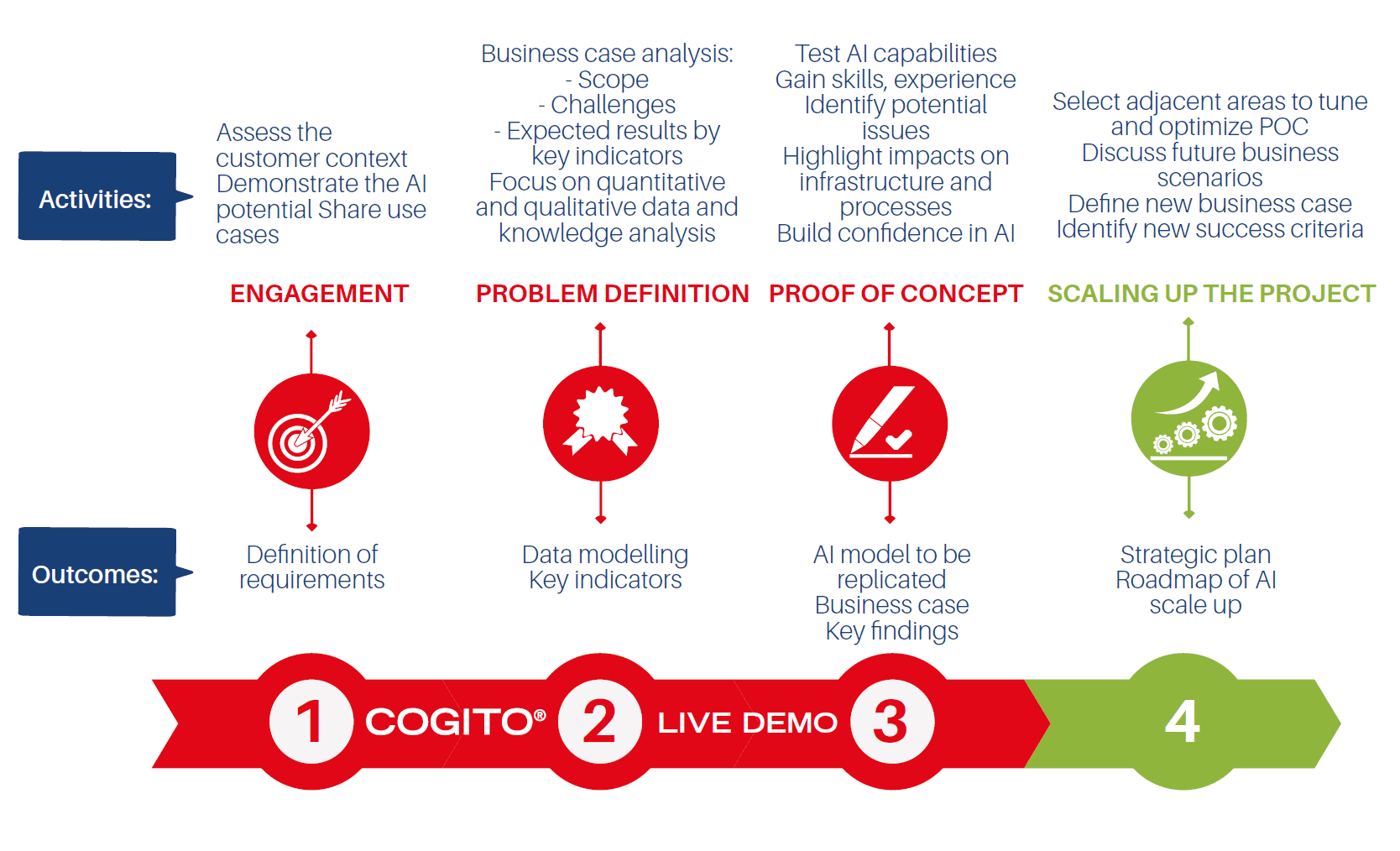 Activities:

Assess the customer context Demonstrate the AI potential Share use cases

Business case analysis:
- Scope
- Challenges
- Expected results by key indicators
Focus on quantitative and qualitative data and knowledge analysis

Test AI capabilities
Gain skills, experience
Identify potential issues
Highlight impacts on infrastructure and processes
Build confidence in AI

Select adjacent areas to tune and optimize POC
Discuss future business scenarios
Define new business case
Identify new success criteria

ENGAGEMENT

PROBLEM DEFINITION

PROOF OF CONCEPT

SCALING UP THE PROJECT

Outcomes:

Definition of requirements

Data modelling
Key indicators

AI model to be replicated
Business case
Key findings

Strategic plan
Roadmap of AI scale up

1 COGITO® 2 LIVE DEMO 3 4